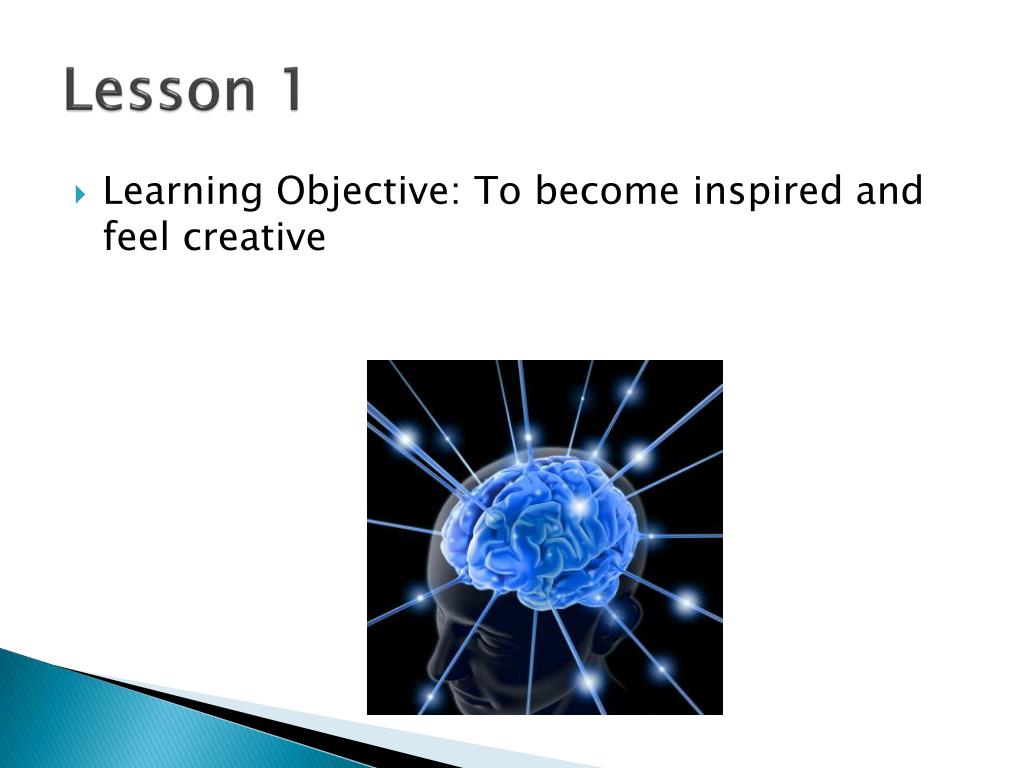 Lesson 1

Learning Objective: To become inspired and feel creative